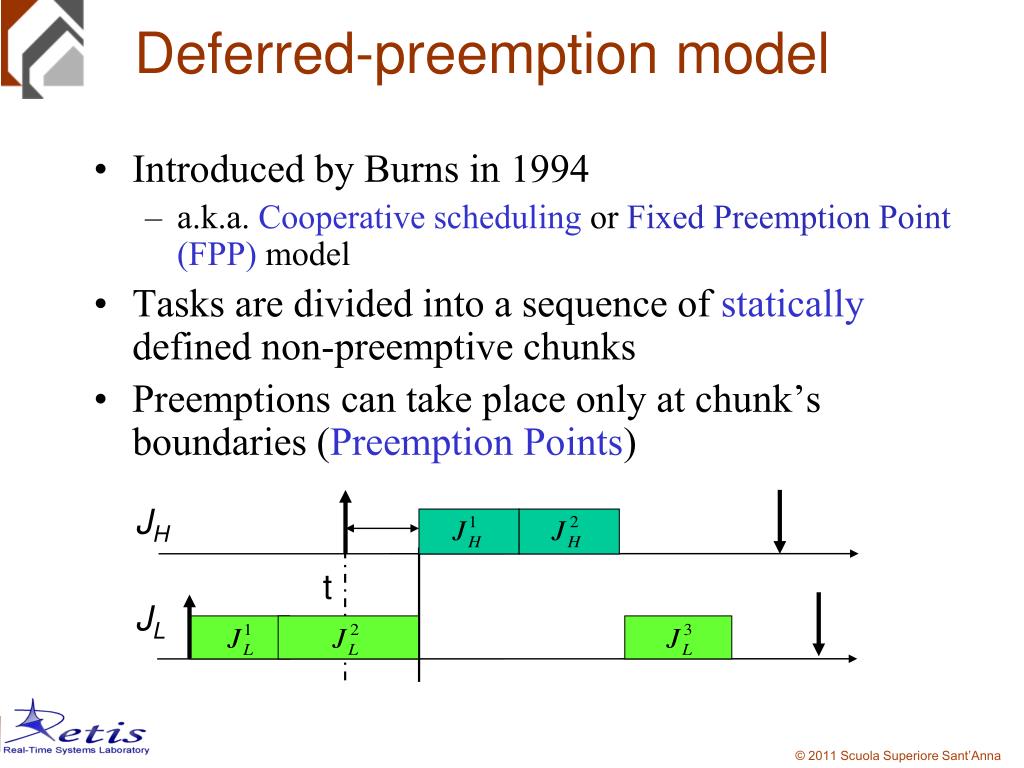 Deferred-preemption model

• Introduced by Burns in 1994
  – a.k.a. Cooperative scheduling or Fixed Preemption Point (FPP) model
• Tasks are divided into a sequence of statically defined non-preemptive chunks
• Preemptions can take place only at chunk's boundaries (Preemption Points)

$J_H$
$J_H^1$ $J_H^2$
t
$J_L$
$J_L^1$ $J_L^2$ $J_L^3$

Retis
Real-Time Systems Laboratory

© 2011 Scuola Superiore Sant'Anna